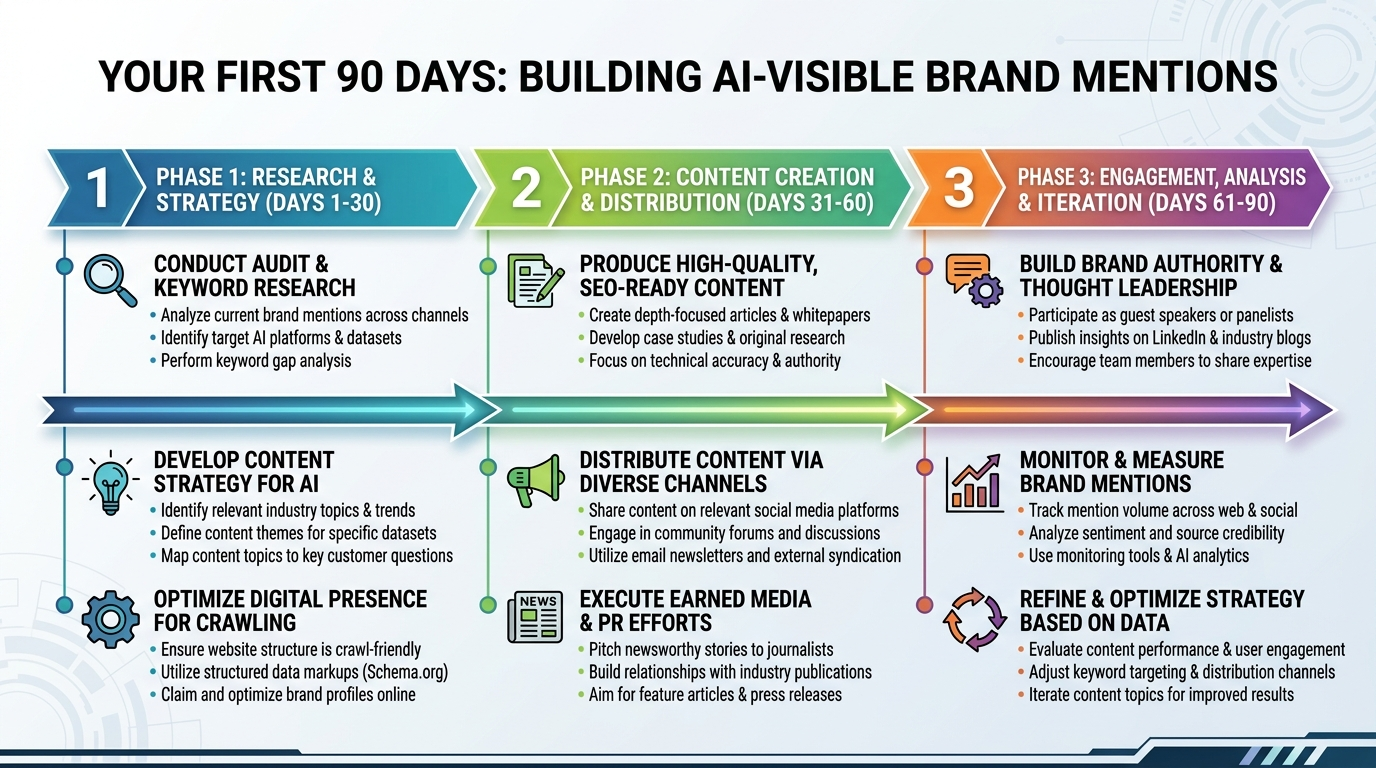 YOUR FIRST 90 DAYS: BUILDING AI-VISIBLE BRAND MENTIONS

1 PHASE 1: RESEARCH & STRATEGY (DAYS 1-30)

CONDUCT AUDIT & KEYWORD RESEARCH
• Analyze current brand mentions across channels
• Identify target AI platforms & datasets
• Perform keyword gap analysis

DEVELOP CONTENT STRATEGY FOR AI
• Identify relevant industry topics & trends
• Define content themes for specific datasets
• Map content topics to key customer questions

OPTIMIZE DIGITAL PRESENCE FOR CRAWLING
• Ensure website structure is crawl-friendly
• Utilize structured data markups (Schema.org)
• Claim and optimize brand profiles online

2 PHASE 2: CONTENT CREATION & DISTRIBUTION (DAYS 31-60)

PRODUCE HIGH-QUALITY, SEO-READY CONTENT
• Create depth-focused articles & whitepapers
• Develop case studies & original research
• Focus on technical accuracy & authority

DISTRIBUTE CONTENT VIA DIVERSE CHANNELS
• Share content on relevant social media platforms
• Engage in community forums and discussions
• Utilize email newsletters and external syndication

NEWS
EXECUTE EARNED MEDIA & PR EFFORTS
• Pitch newsworthy stories to journalists
• Build relationships with industry publications
• Aim for feature articles & press releases

3 PHASE 3: ENGAGEMENT, ANALYSIS & ITERATION (DAYS 61-90)

BUILD BRAND AUTHORITY & THOUGHT LEADERSHIP
• Participate as guest speakers or panelists
• Publish insights on LinkedIn & industry blogs
• Encourage team members to share expertise

MONITOR & MEASURE BRAND MENTIONS
• Track mention volume across web & social
• Analyze sentiment and source credibility
• Use monitoring tools & AI analytics

REFINE & OPTIMIZE STRATEGY BASED ON DATA
• Evaluate content performance & user engagement
• Adjust keyword targeting & distribution channels
• Iterate content topics for improved results